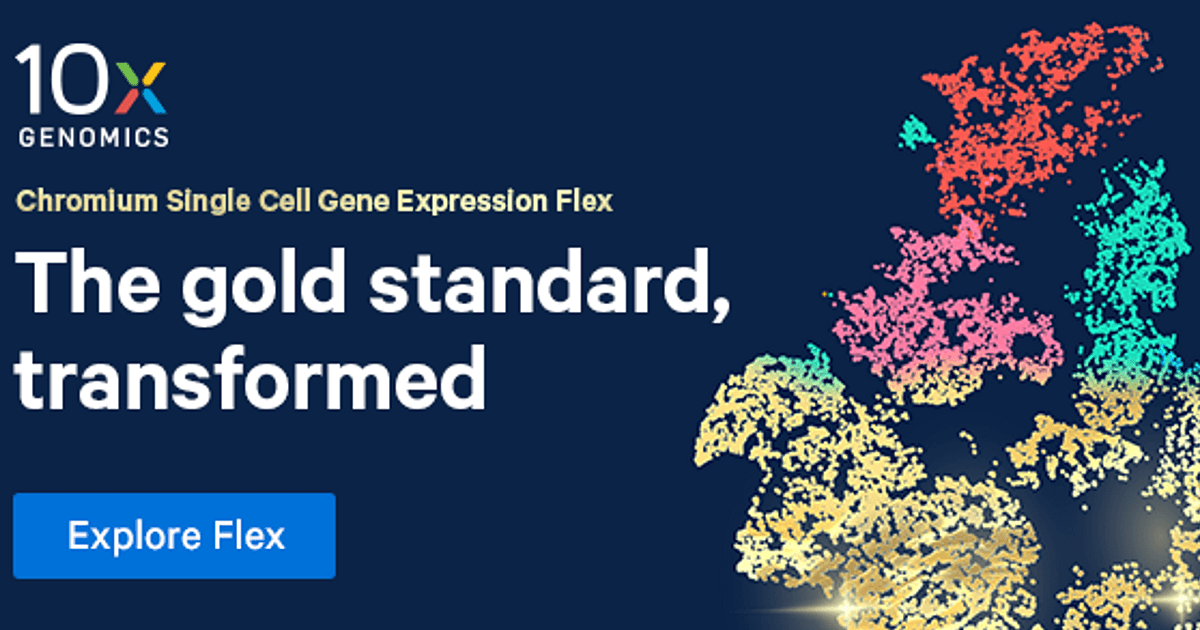 10x GENOMICS

Chromium Single Cell Gene Expression Flex

The gold standard, transformed

Explore Flex